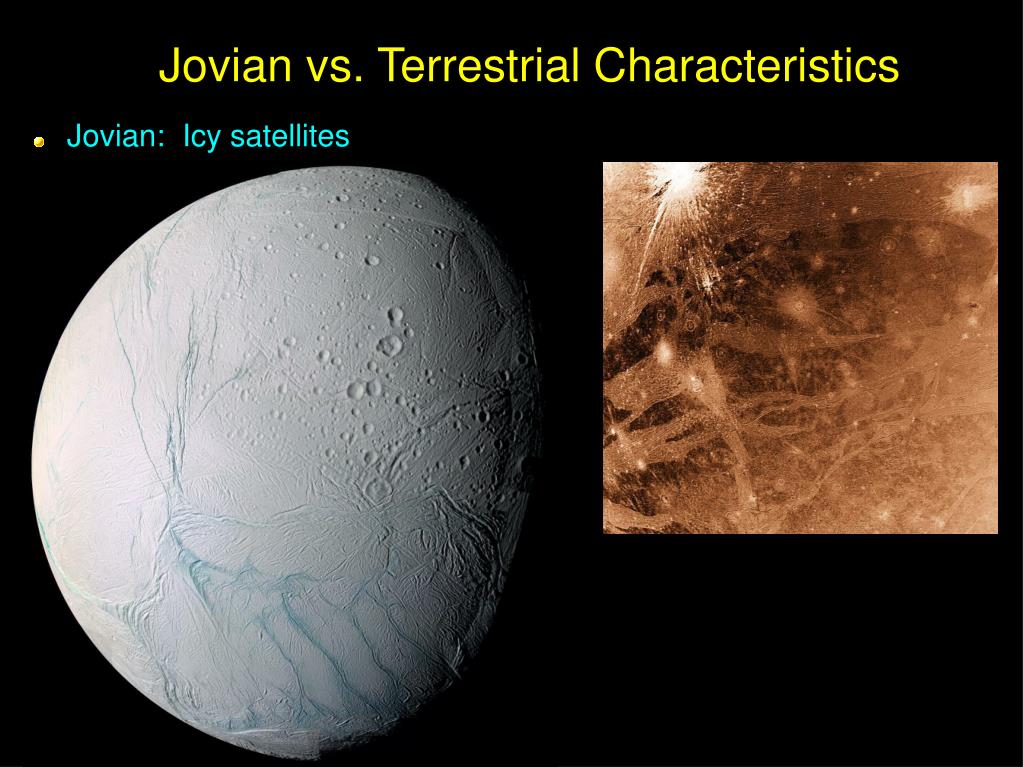 Jovian vs. Terrestrial Characteristics

Jovian:  Icy satellites